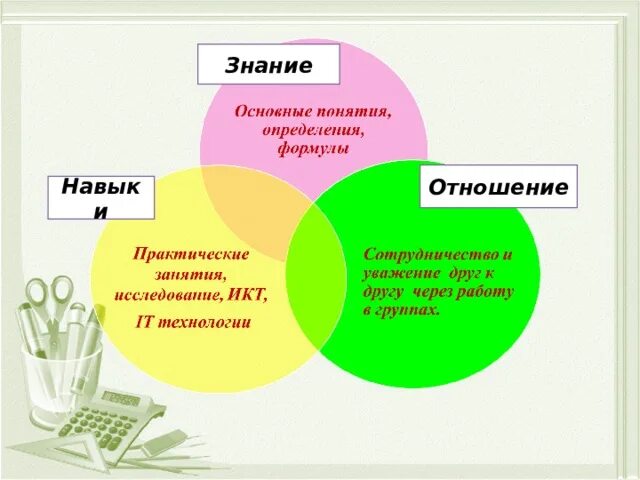 Знание

Основные понятия, определения, формулы

Навык и

Практические занятия, исследование, ИКТ, IT технологии

Отношение

Сотрудничество и уважение друг к другу через работу в группах.